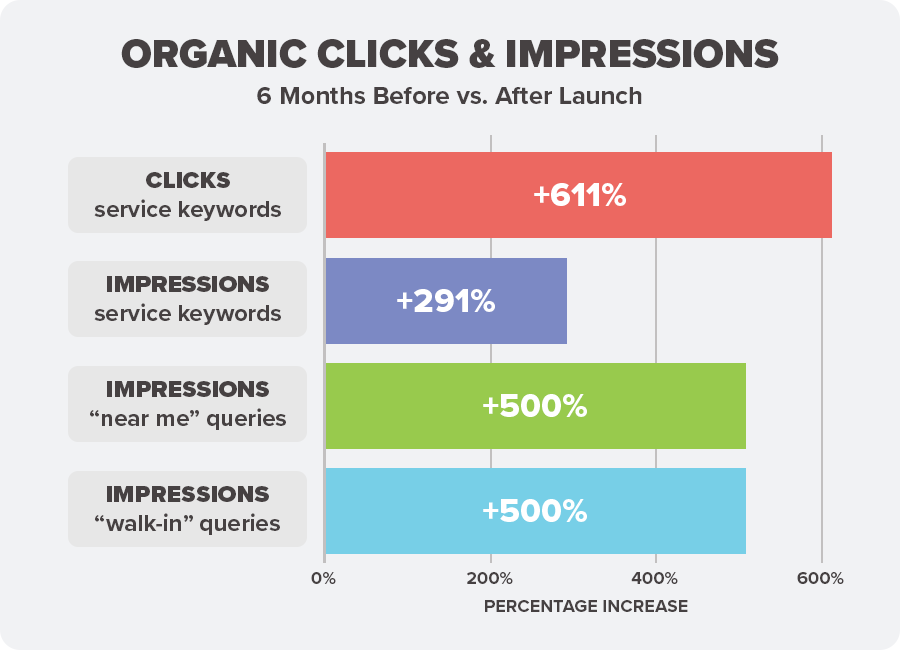 ORGANIC CLICKS & IMPRESSIONS
6 Months Before vs. After Launch

CLICKS
service keywords
+611%

IMPRESSIONS
service keywords
+291%

IMPRESSIONS
“near me” queries
+500%

IMPRESSIONS
“walk-in” queries
+500%

0%
200%
400%
600%
PERCENTAGE INCREASE